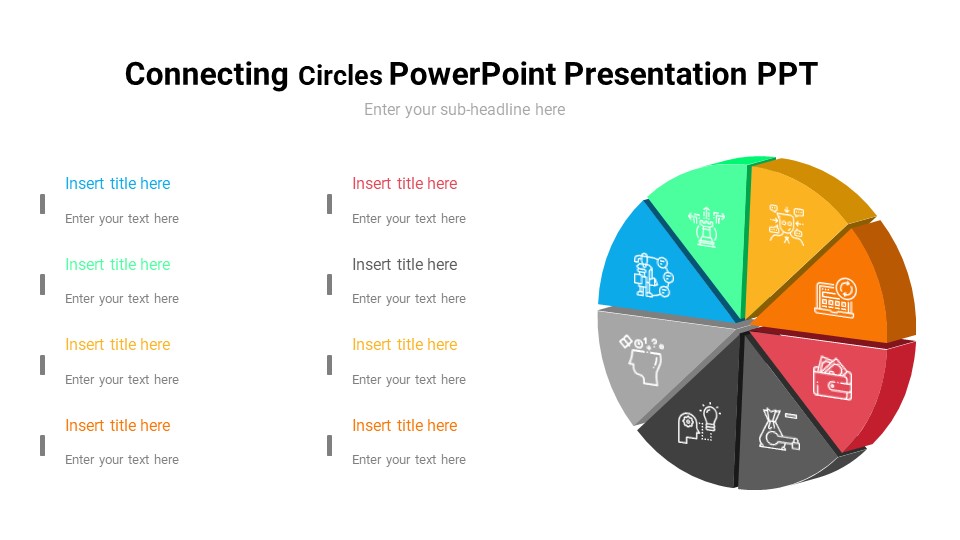 Connecting Circles PowerPoint Presentation PPT

Enter your sub-headline here

Insert title here

Enter your text here

Insert title here

Enter your text here

Insert title here

Enter your text here

Insert title here

Enter your text here

Insert title here

Enter your text here

Insert title here

Enter your text here

Insert title here

Enter your text here

Insert title here

Enter your text here